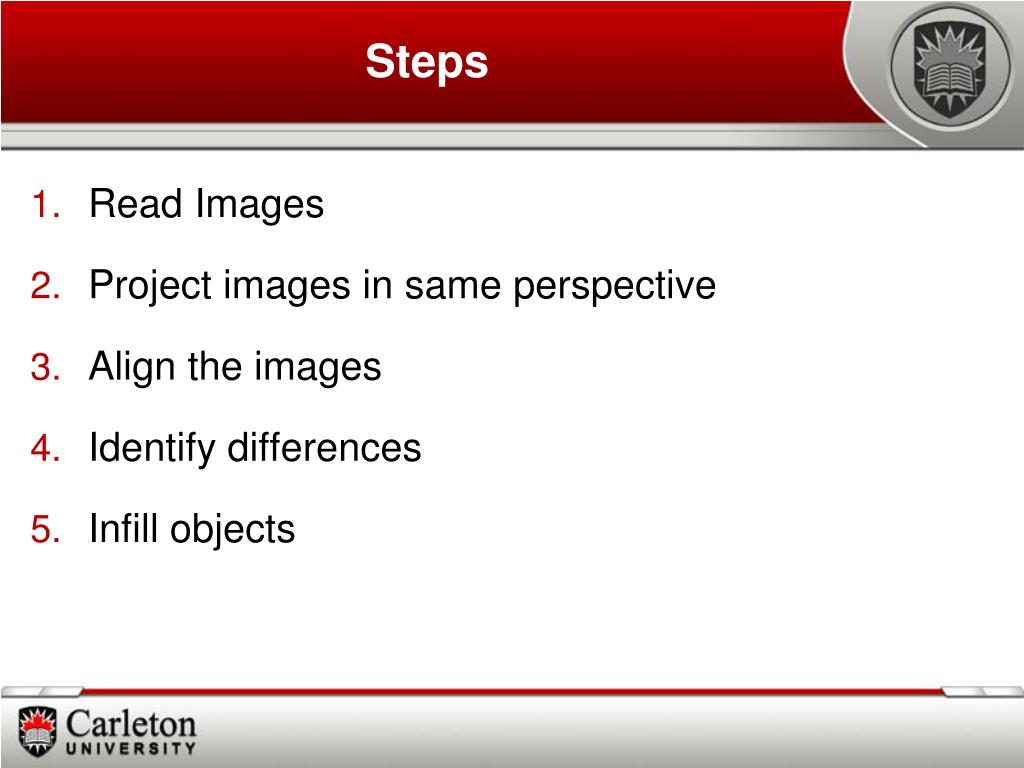 Steps

1. Read Images
2. Project images in same perspective
3. Align the images
4. Identify differences
5. Infill objects

Carleton
UNIVERSITY